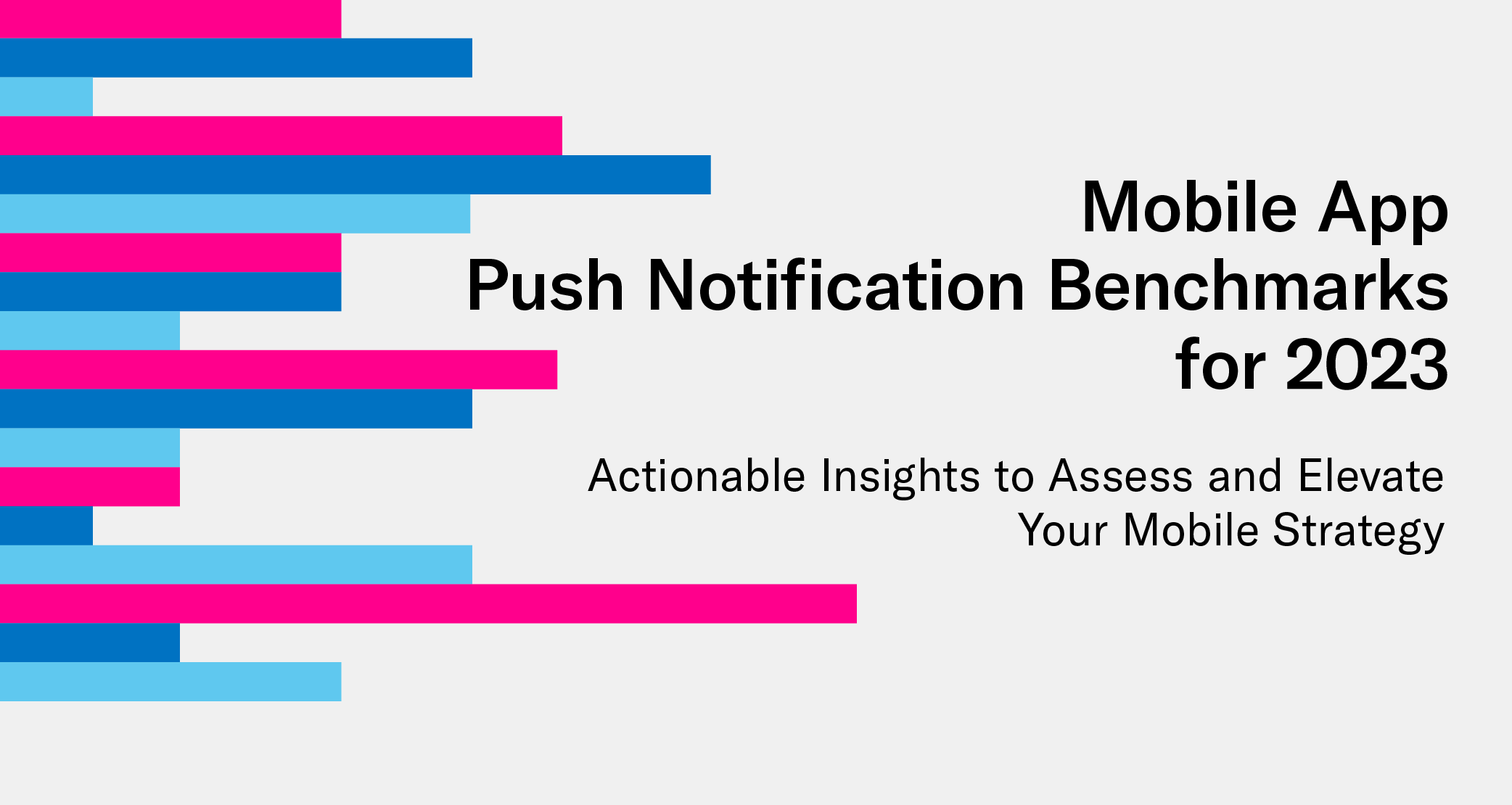 Mobile App
Push Notification Benchmarks
for 2023

Actionable Insights to Assess and Elevate
Your Mobile Strategy